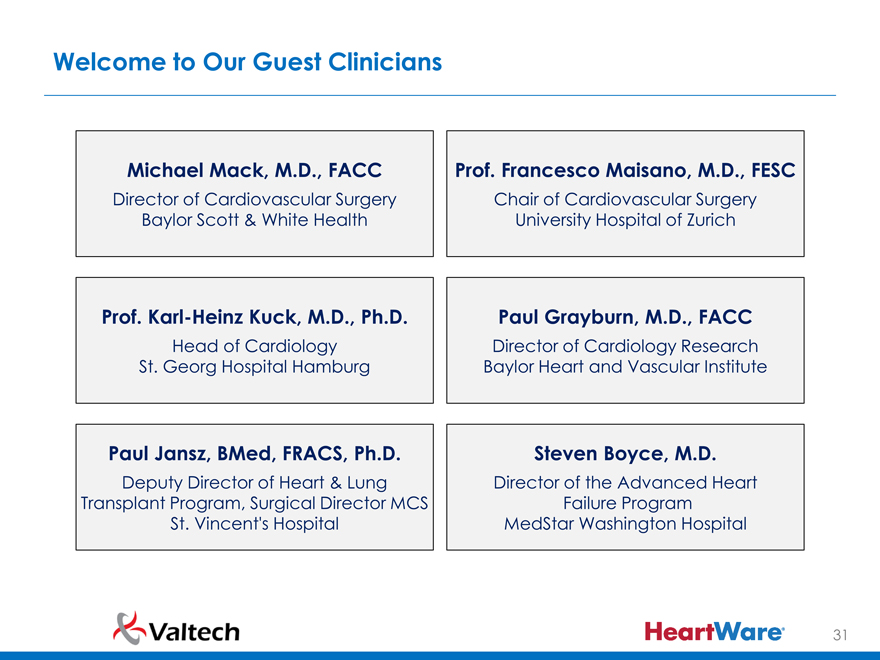 Welcome to Our Guest Clinicians

Michael Mack, M.D., FACC
Director of Cardiovascular Surgery
Baylor Scott & White Health

Prof. Francesco Maisano, M.D., FESC
Chair of Cardiovascular Surgery
University Hospital of Zurich

Prof. Karl-Heinz Kuck, M.D., Ph.D.
Head of Cardiology
St. Georg Hospital Hamburg

Paul Grayburn, M.D., FACC
Director of Cardiology Research
Baylor Heart and Vascular Institute

Paul Jansz, BMed, FRACS, Ph.D.
Deputy Director of Heart & Lung Transplant Program, Surgical Director MCS
St. Vincent's Hospital

Steven Boyce, M.D.
Director of the Advanced Heart Failure Program
MedStar Washington Hospital

Valtech

HeartWare

31